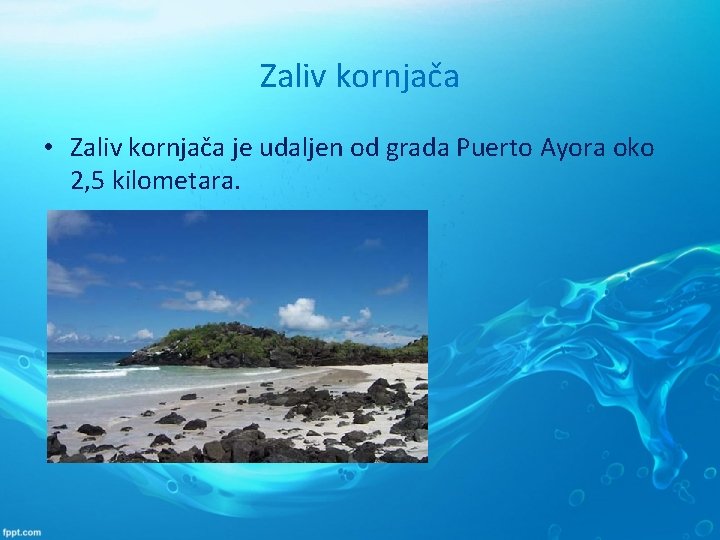 Zaliv kornjača

• Zaliv kornjača je udaljen od grada Puerto Ayora oko 2,5 kilometara.

fppt.com